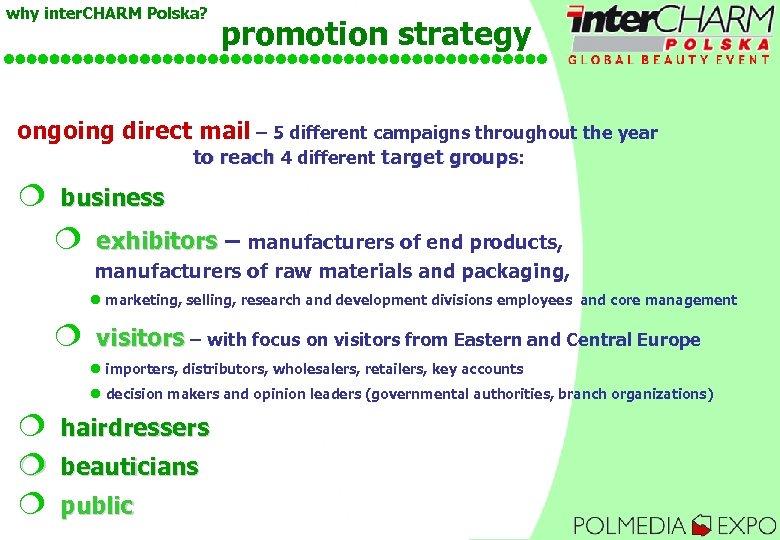 why interCHARM Polska?

promotion strategy

interCHARM
POLSKA
GLOBAL BEAUTY EVENT

ongoing direct mail – 5 different campaigns throughout the year to reach 4 different target groups:

business

exhibitors – manufacturers of end products, manufacturers of raw materials and packaging,

marketing, selling, research and development divisions employees and core management

visitors – with focus on visitors from Eastern and Central Europe

importers, distributors, wholesalers, retailers, key accounts

decision makers and opinion leaders (governmental authorities, branch organizations)

hairdressers

beauticians

public

POLMEDIA EXPO